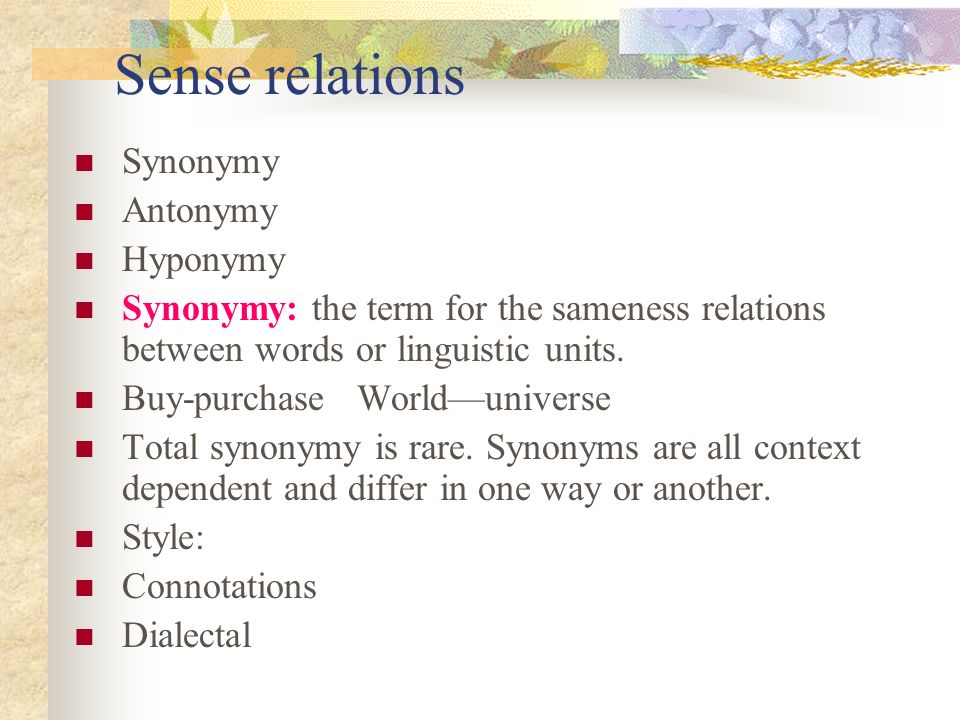 Sense relations

- Synonymy
- Antonymy
- Hyponymy
- Synonymy: the term for the sameness relations between words or linguistic units.
- Buy-purchase World—universe
- Total synonymy is rare. Synonyms are all context dependent and differ in one way or another.
- Style:
- Connotations
- Dialectal